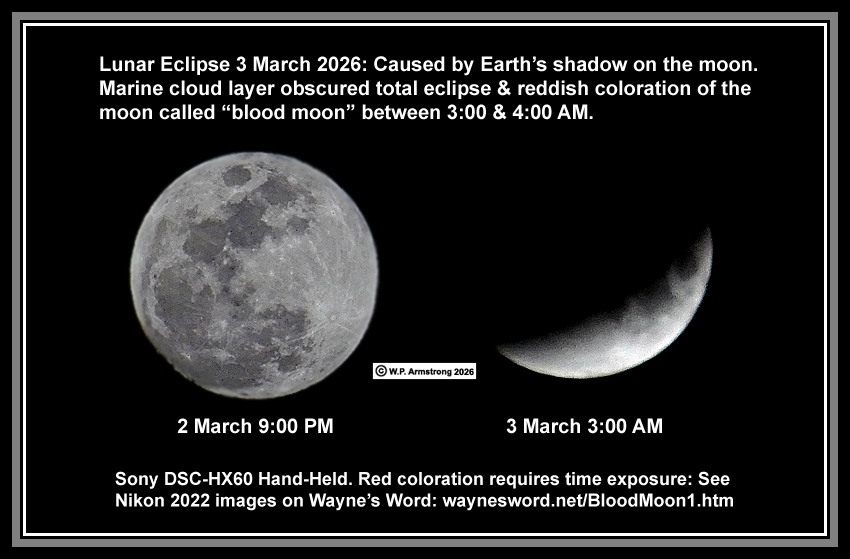 Lunar Eclipse 3 March 2026: Caused by Earth's shadow on the moon. Marine cloud layer obscured total eclipse & reddish coloration of the moon called "blood moon" between 3:00 & 4:00 AM.

© W.P. Armstrong 2026

2 March 9:00 PM

3 March 3:00 AM

Sony DSC-HX60 Hand-Held. Red coloration requires time exposure: See Nikon 2022 images on Wayne's Word: waynesword.net/BloodMoon1.htm